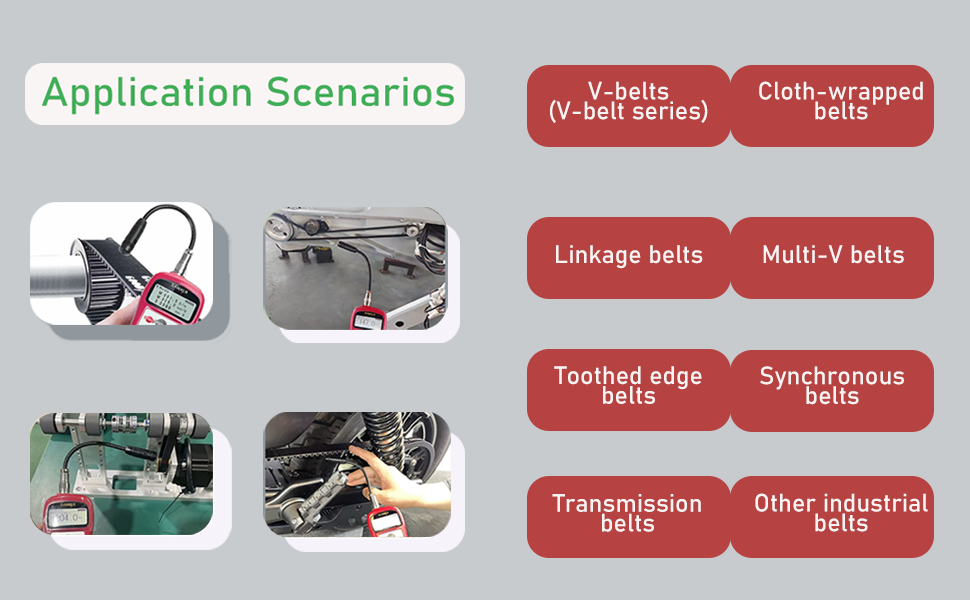 Application Scenarios

V-belts (V-belt series)

Cloth-wrapped belts

Linkage belts

Multi-V belts

Toothed edge belts

Synchronous belts

Transmission belts

Other industrial belts